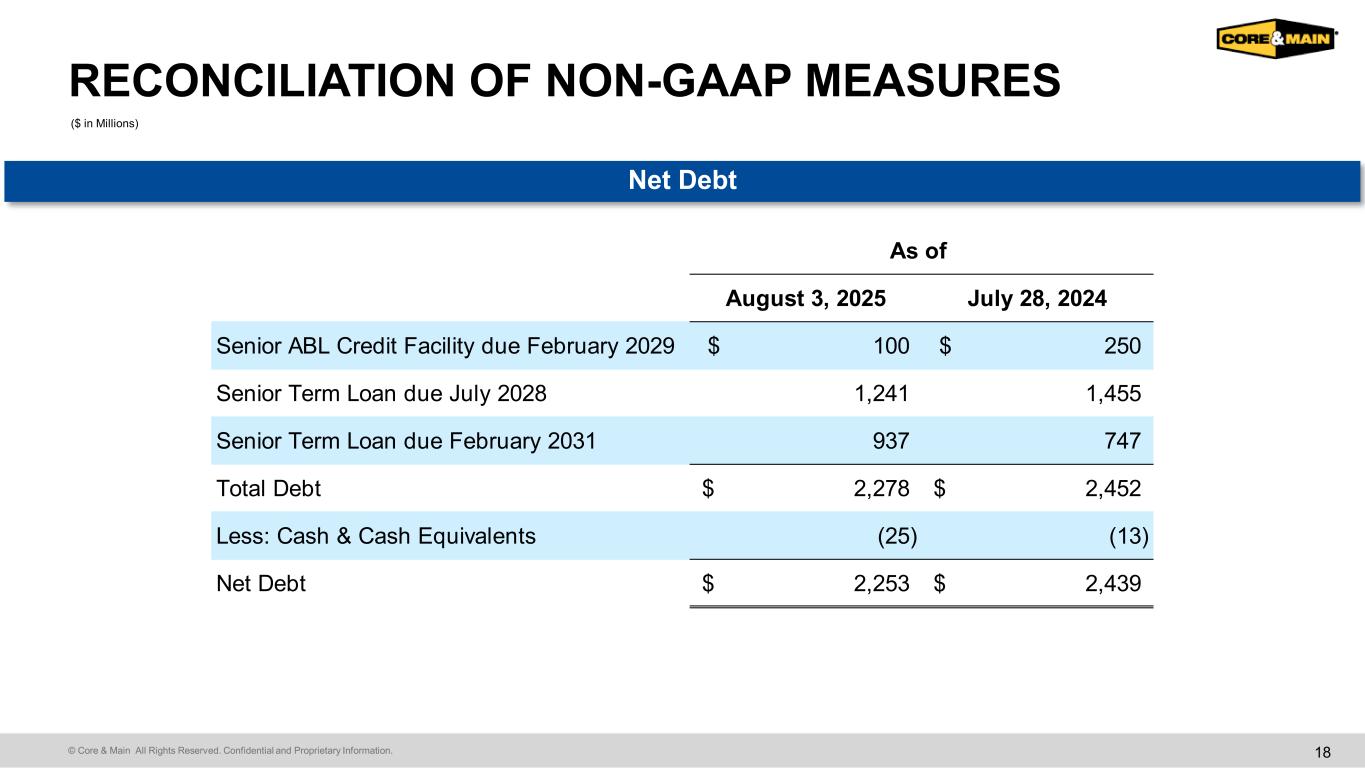 CORE&MAIN

RECONCILIATION OF NON-GAAP MEASURES

($ in Millions)

Net Debt

| | As of | |
|---|---|---|
| | August 3, 2025 | July 28, 2024 |
| Senior ABL Credit Facility due February 2029 | $ 100 | $ 250 |
| Senior Term Loan due July 2028 | 1,241 | 1,455 |
| Senior Term Loan due February 2031 | 937 | 747 |
| Total Debt | $ 2,278 | $ 2,452 |
| Less: Cash & Cash Equivalents | (25) | (13) |
| Net Debt | $ 2,253 | $ 2,439 |

© Core & Main All Rights Reserved. Confidential and Proprietary Information.

18